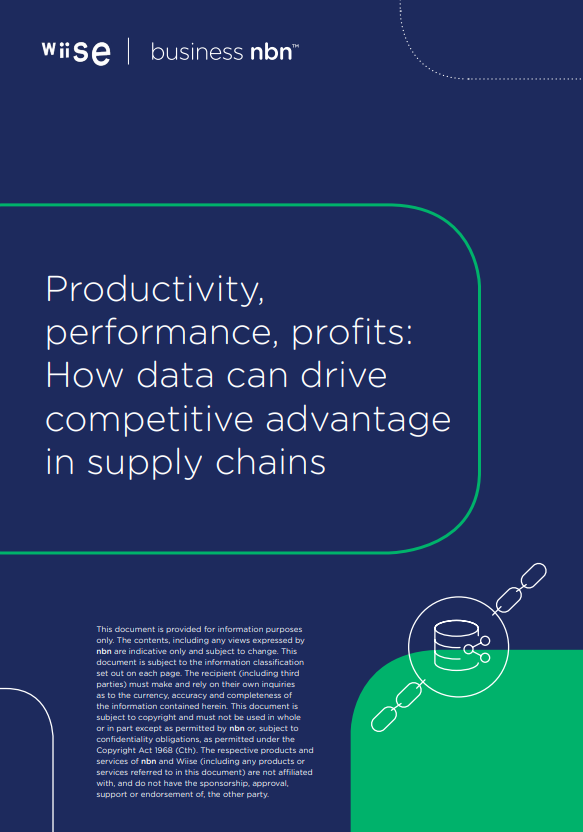 wiise | business nbn™

Productivity, performance, profits: How data can drive competitive advantage in supply chains

This document is provided for information purposes only. The contents, including any views expressed by nbn are indicative only and subject to change. This document is subject to the information classification set out on each page. The recipient (including third parties) must make and rely on their own inquiries as to the currency, accuracy and completeness of the information contained herein. This document is subject to copyright and must not be used in whole or in part except as permitted by nbn or, subject to confidentiality obligations, as permitted under the Copyright Act 1968 (Cth). The respective products and services of nbn and Wiise (including any products or services referred to in this document) are not affiliated with, and do not have the sponsorship, approval, support or endorsement of, the other party.